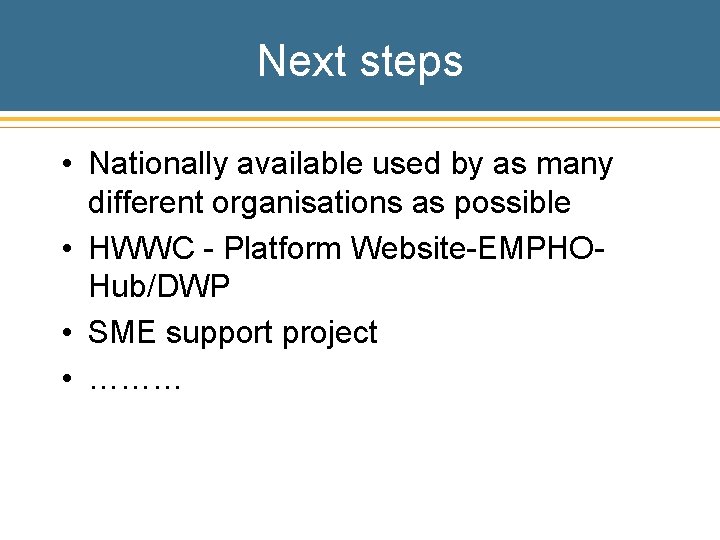 Next steps

• Nationally available used by as many different organisations as possible
• HWWC - Platform Website-EMPHO-Hub/DWP
• SME support project
• ………